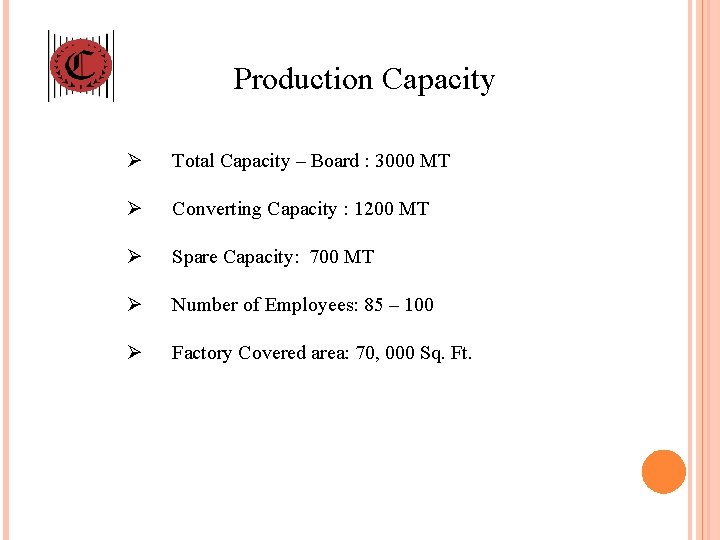 C

Production Capacity

➢ Total Capacity – Board : 3000 MT

➢ Converting Capacity : 1200 MT

➢ Spare Capacity: 700 MT

➢ Number of Employees: 85 – 100

➢ Factory Covered area: 70, 000 Sq. Ft.